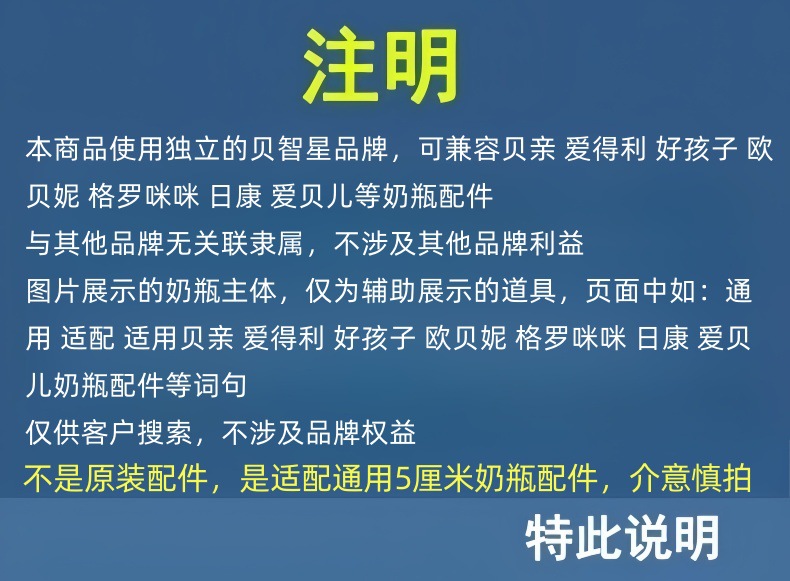 注明

本商品使用独立的贝智星品牌，可兼容贝亲 爱得利 好孩子 欧贝妮 格罗咪咪 日康 爱贝儿等奶瓶配件

与其他品牌无关联隶属，不涉及其他品牌利益

图片展示的奶瓶主体，仅为辅助展示的道具，页面中如：通用 适配 适用贝亲 爱得利 好孩子 欧贝妮 格罗咪咪 日康 爱贝儿奶瓶配件等词句

仅供客户搜索，不涉及品牌权益

不是原装配件，是适配通用5厘米奶瓶配件，介意慎拍

特此说明